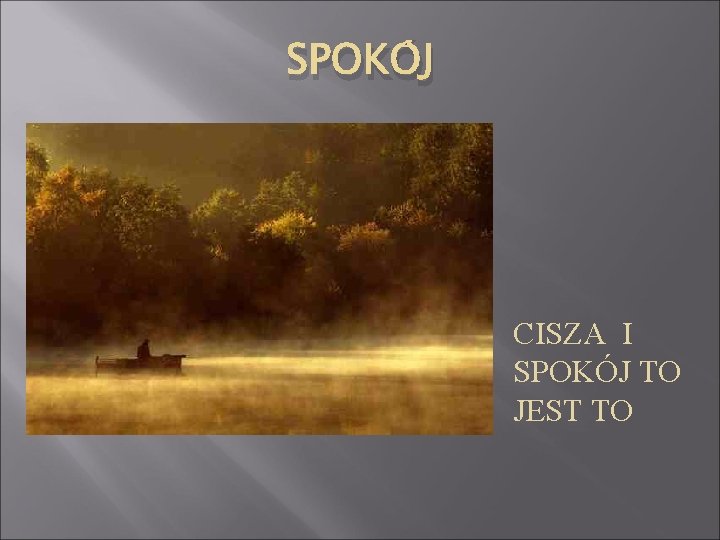 SPOKÓJ

CISZA I SPOKÓJ TO JEST TO